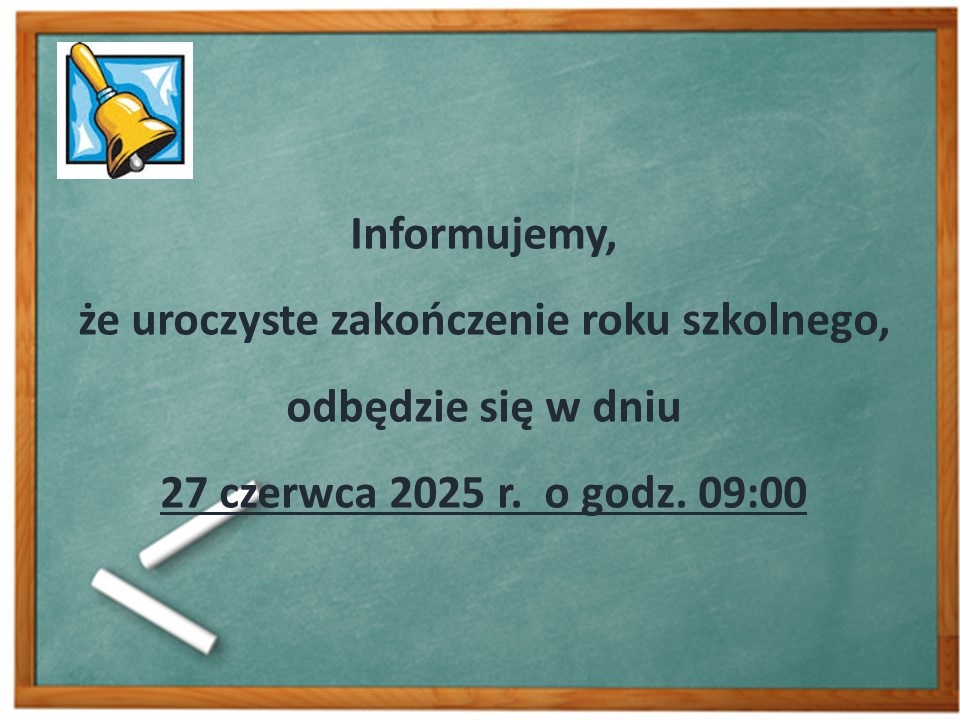 Informujemy,

że uroczyste zakończenie roku szkolnego,

odbędzie się w dniu

27 czerwca 2025 r.  o godz. 09:00